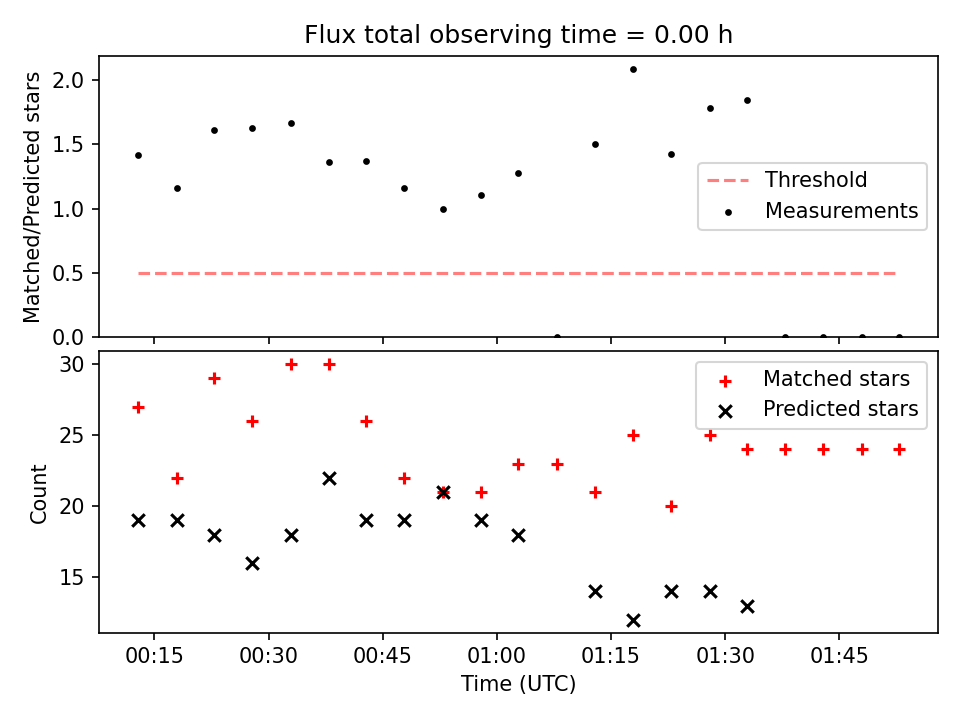 Flux total observing time = 0.00 h

Matched/Predicted stars

2.0
1.5
1.0
0.5
0.0

Threshold
Measurements

Count

30
25
20
15

Matched stars
Predicted stars

00:15
00:30
00:45
01:00
01:15
01:30
01:45

Time (UTC)